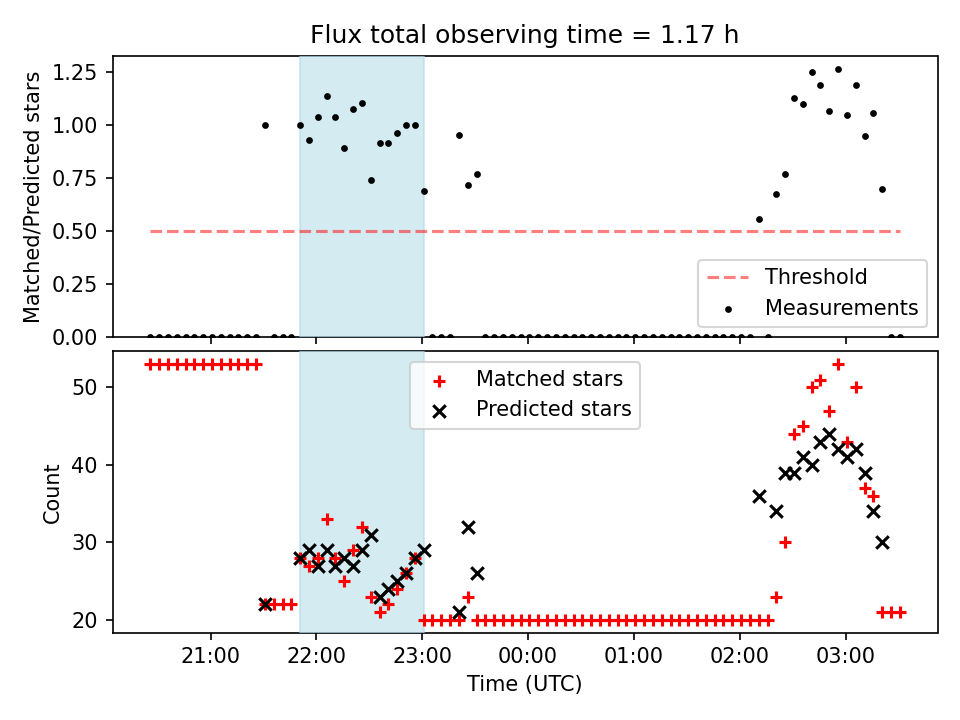 Flux total observing time = 1.17 h

Matched/Predicted stars

1.25
1.00
0.75
0.50
0.25
0.00

Threshold
Measurements

Count

50
40
30
20

Matched stars
Predicted stars

21:00 22:00 23:00 00:00 01:00 02:00 03:00

Time (UTC)